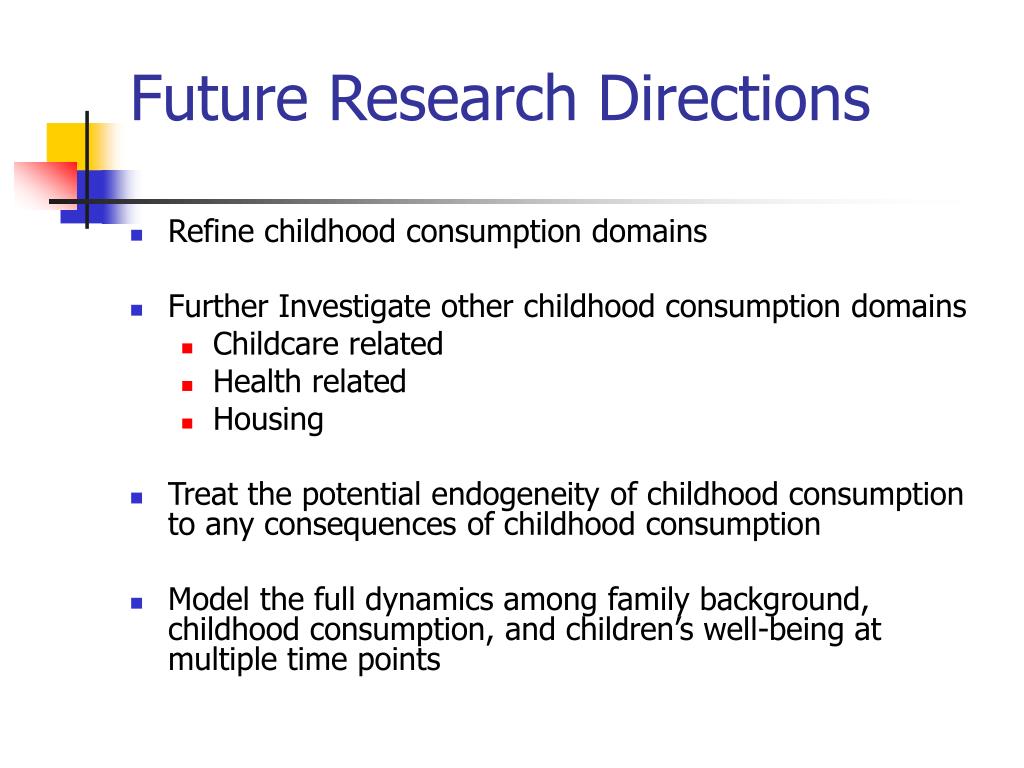 Future Research Directions

- Refine childhood consumption domains

- Further Investigate other childhood consumption domains
  - Childcare related
  - Health related
  - Housing

- Treat the potential endogeneity of childhood consumption to any consequences of childhood consumption

- Model the full dynamics among family background, childhood consumption, and children's well-being at multiple time points